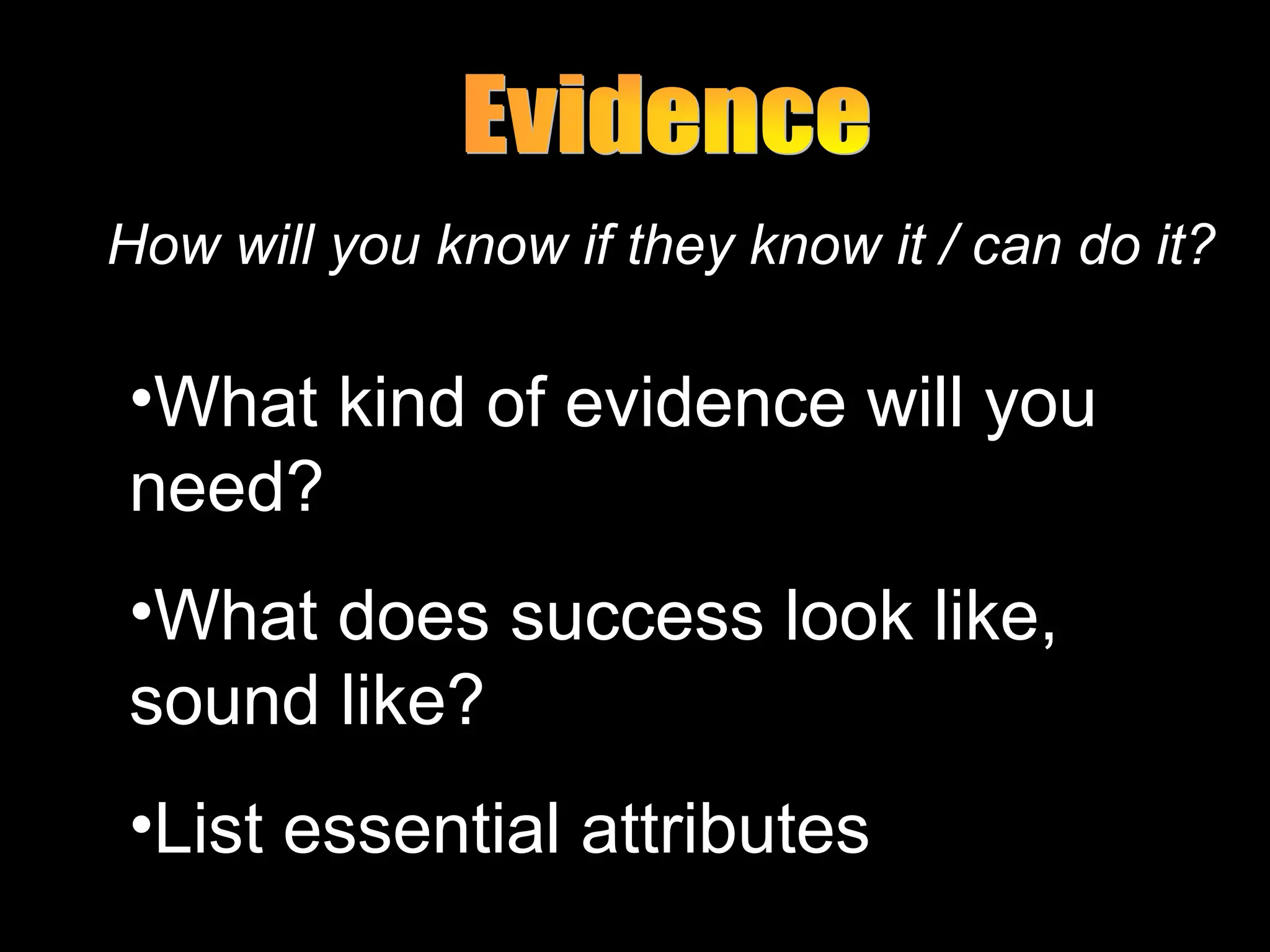 Evidence

How will you know if they know it / can do it?

•What kind of evidence will you need?

•What does success look like, sound like?

•List essential attributes